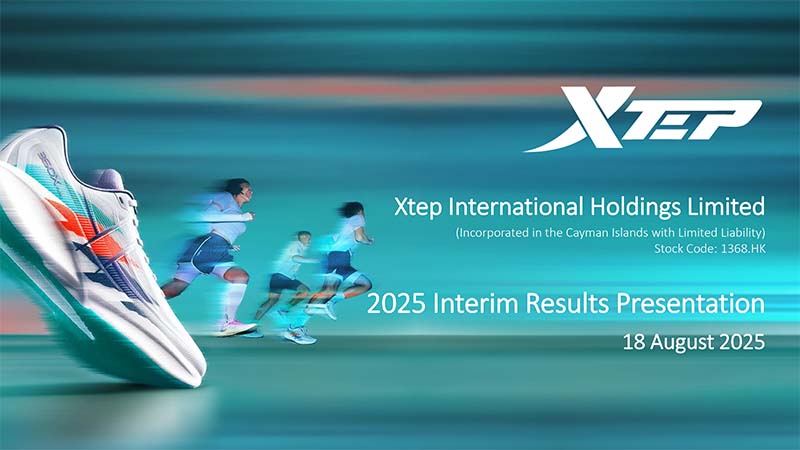 XTEP

Xtep International Holdings Limited

(Incorporated in the Cayman Islands with Limited Liability)
Stock Code: 1368.HK

2025 Interim Results Presentation

18 August 2025